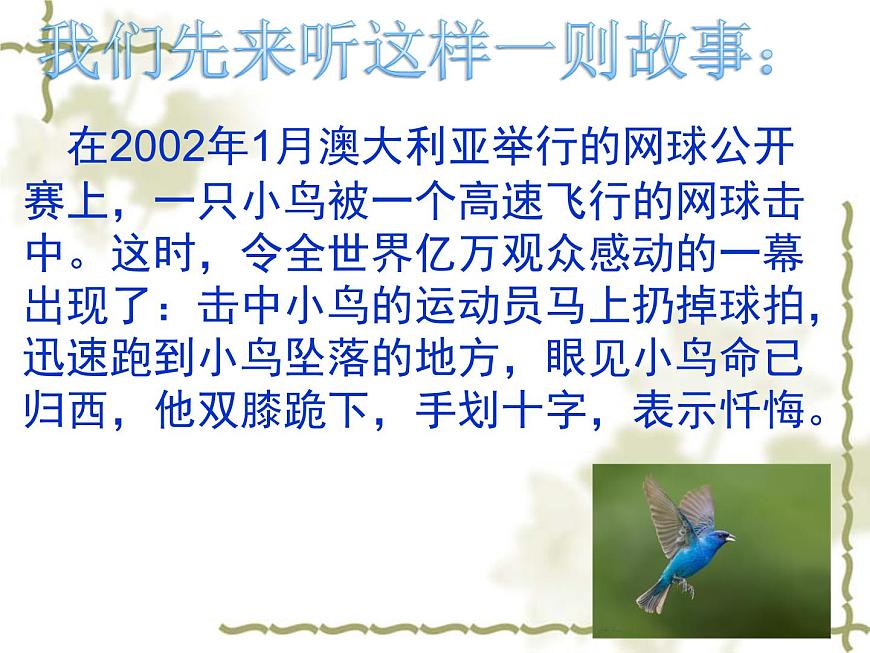 我们先来听这样一则故事：

在2002年1月澳大利亚举行的网球公开赛上，一只小鸟被一个高速飞行的网球击中。这时，令全世界亿万观众感动的一幕出现了：击中小鸟的运动员马上扔掉球拍，迅速跑到小鸟坠落的地方，眼见小鸟命已归西，他双膝跪下，手划十字，表示忏悔。